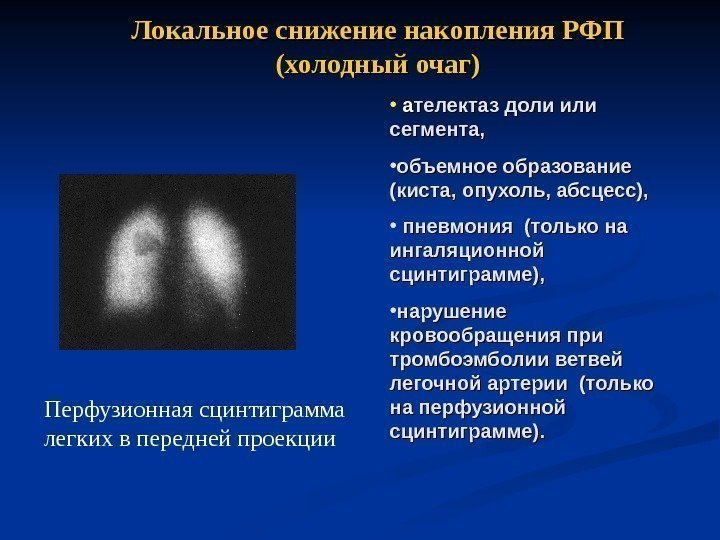 Локальное снижение накопления РФП (холодный очаг)

• ателектаз доли или сегмента,

•объемное образование (киста, опухоль, абсцесс),

• пневмония (только на ингаляционной сцинтиграмме),

•нарушение кровообращения при тромбоэмболии ветвей легочной артерии (только на перфузионной сцинтиграмме).

Перфузионная сцинтиграмма легких в передней проекции